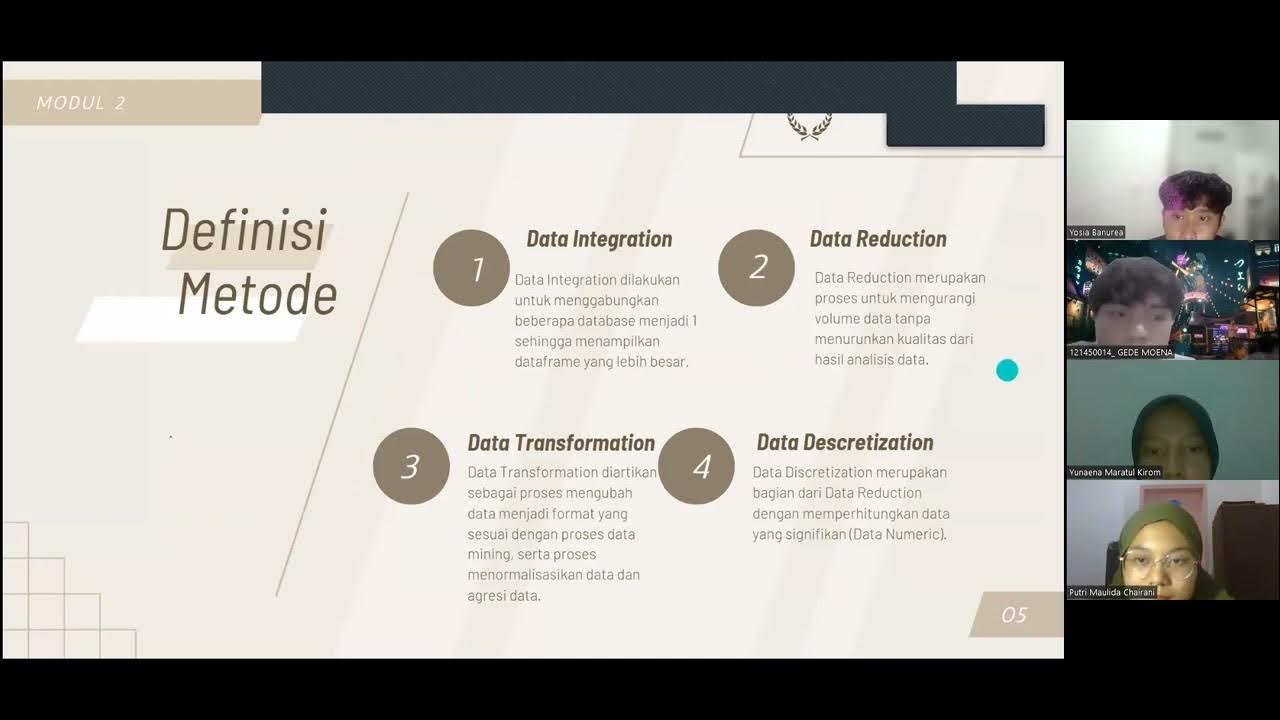 MODUL 2

Definisi Metode

1

Data Integration

Data Integration dilakukan untuk menggabungkan beberapa database menjadi 1 sehingga menampilkan dataframe yang lebih besar.

2

Data Reduction

Data Reduction merupakan proses untuk mengurangi volume data tanpa menurunkan kualitas dari hasil analisis data.

3

Data Transformation

Data Transformation diartikan sebagai proses mengubah data menjadi format yang sesuai dengan proses data mining, serta proses menormalisasikan data dan agresi data.

4

Data Descretization

Data Discretization merupakan bagian dari Data Reduction dengan memperhitungkan data yang signifikan (Data Numeric).

05

Yosia Banurea

121450014_ GEDE MOENA

Yunaena Maratul Kirom

Putri Maulida Chairani